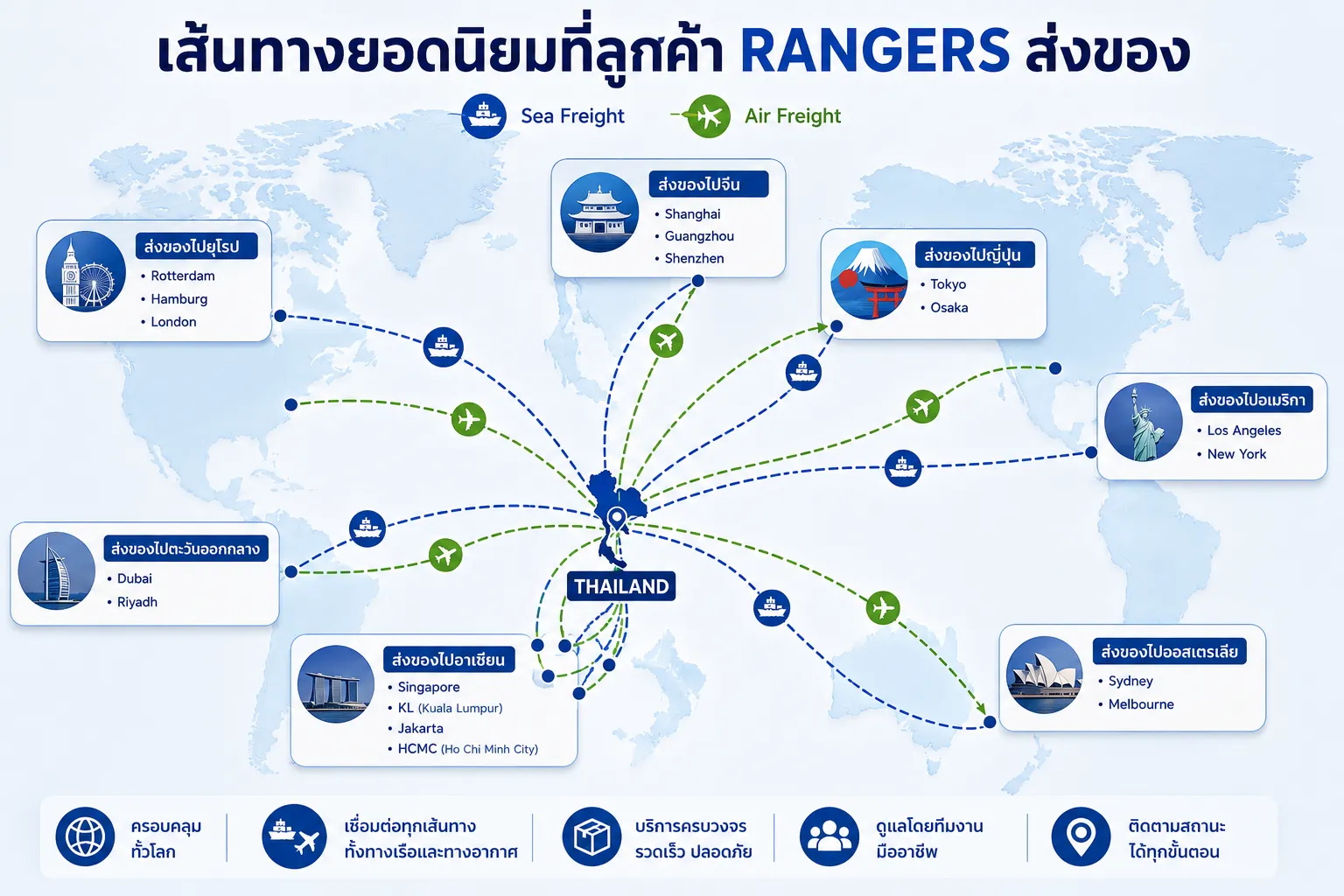 เส้นทางยอดนิยมที่ลูกค้า RANGERS ส่งของ

Sea Freight
Air Freight

ส่งของไปยุโรป
• Rotterdam
• Hamburg
• London

ส่งของไปจีน
• Shanghai
• Guangzhou
• Shenzhen

ส่งของไปญี่ปุ่น
• Tokyo
• Osaka

ส่งของไปอเมริกา
• Los Angeles
• New York

ส่งของไปตะวันออกกลาง
• Dubai
• Riyadh

THAILAND

ส่งของไปอาเซียน
• Singapore
• KL (Kuala Lumpur)
• Jakarta
• HCMC (Ho Chi Minh City)

ส่งของไปออสเตรเลีย
• Sydney
• Melbourne

ครอบคลุม ทั่วโลก

เชื่อมต่อทุกเส้นทาง ทั้งทางเรือและทางอากาศ

บริการครบวงจร รวดเร็ว ปลอดภัย

ดูแลโดยทีมงาน มืออาชีพ

ติดตามสถานะ ได้ทุกขั้นตอน